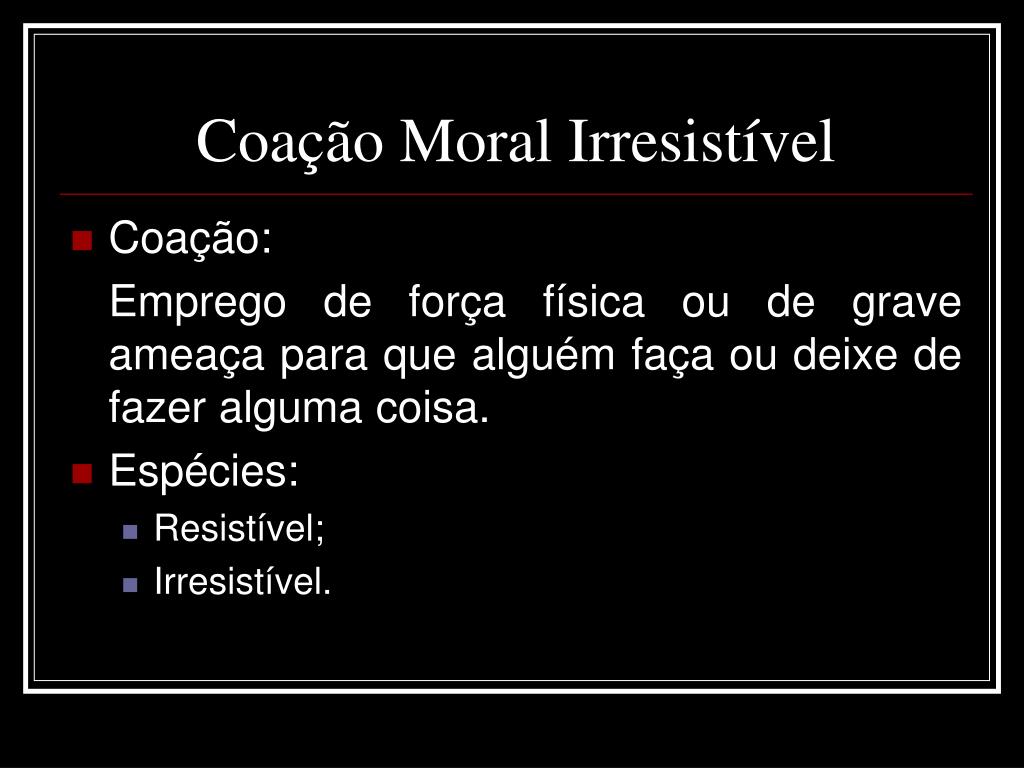 Coação Moral Irresistível

Coação:

Emprego de força física ou de grave ameaça para que alguém faça ou deixe de fazer alguma coisa.

Espécies:

Resistível;

Irresistível.